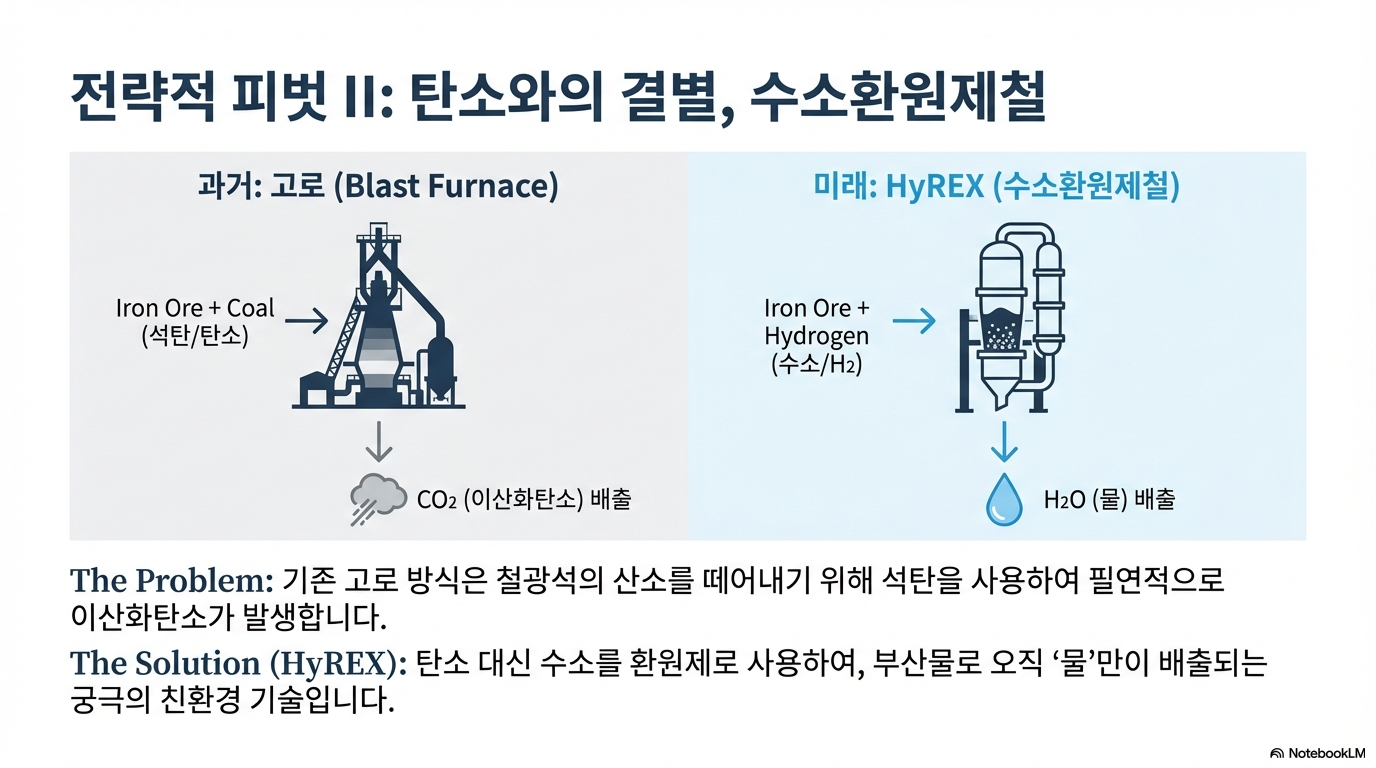 전략적 피벗 II: 탄소와의 결별, 수소환원제철

과거: 고로 (Blast Furnace)

Iron Ore + Coal (석탄/탄소)

$CO_2$ (이산화탄소) 배출

미래: HyREX (수소환원제철)

Iron Ore + Hydrogen (수소/$H_2$)

$H_2O$ (물) 배출

The Problem: 기존 고로 방식은 철광석의 산소를 떼어내기 위해 석탄을 사용하여 필연적으로 이산화탄소가 발생합니다.

The Solution (HyREX): 탄소 대신 수소를 환원제로 사용하여, 부산물로 오직 ‘물’만이 배출되는 궁극의 친환경 기술입니다.

NotebookLM